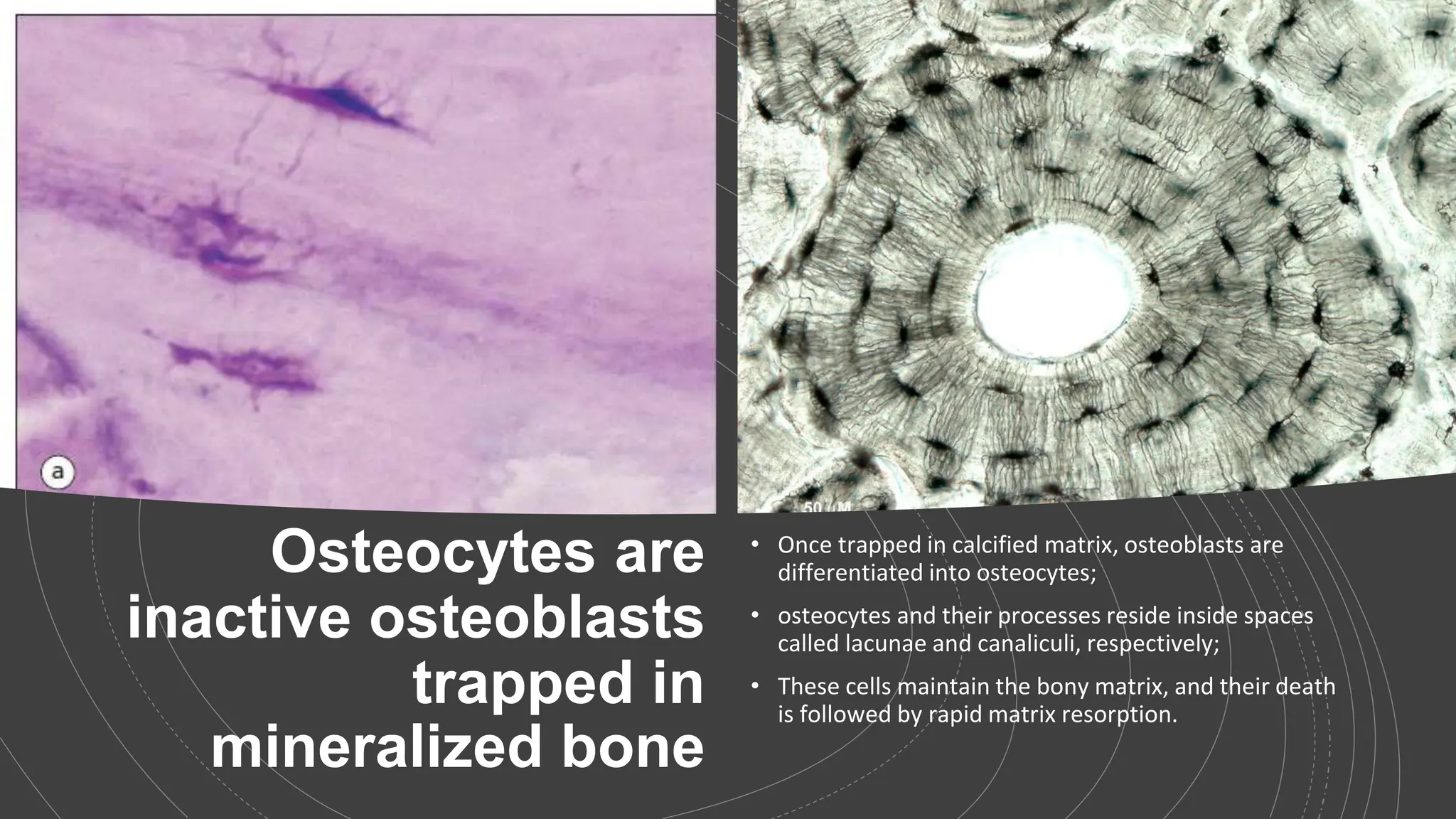 a

50 μM

Osteocytes are inactive osteoblasts trapped in mineralized bone

• Once trapped in calcified matrix, osteoblasts are differentiated into osteocytes;

• osteocytes and their processes reside inside spaces called lacunae and canaliculi, respectively;

• These cells maintain the bony matrix, and their death is followed by rapid matrix resorption.